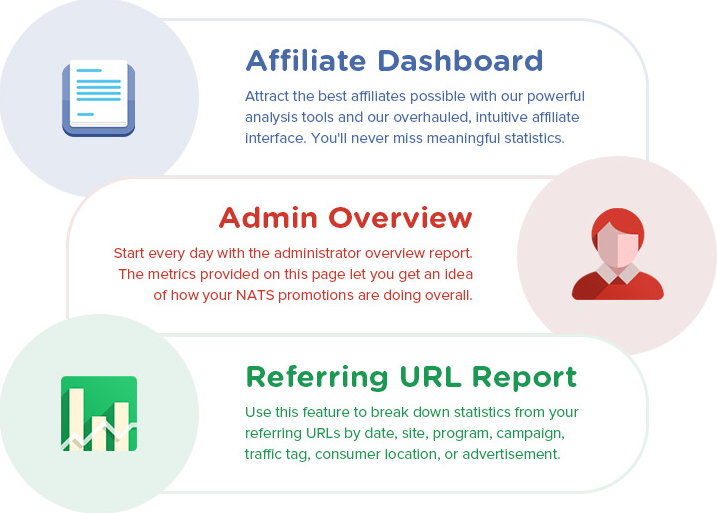 Affiliate Dashboard

Attract the best affiliates possible with our powerful analysis tools and our overhauled, intuitive affiliate interface. You'll never miss meaningful statistics.

Admin Overview

Start every day with the administrator overview report. The metrics provided on this page let you get an idea of how your NATS promotions are doing overall.

Referring URL Report

Use this feature to break down statistics from your referring URLs by date, site, program, campaign, traffic tag, consumer location, or advertisement.